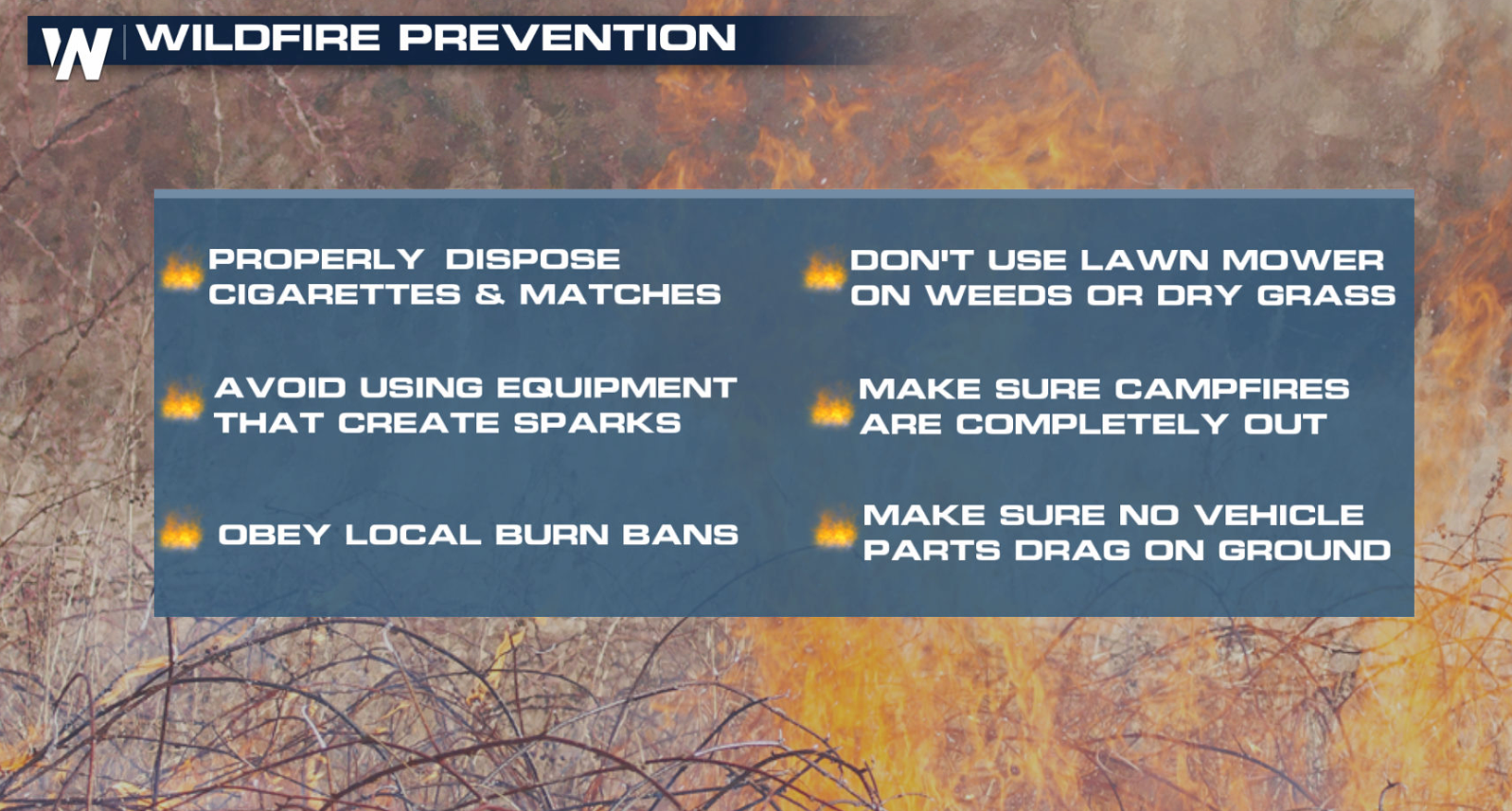 W WILDFIRE PREVENTION

PROPERLY DISPOSE CIGARETTES & MATCHES

AVOID USING EQUIPMENT THAT CREATE SPARKS

OBEY LOCAL BURN BANS

DON'T USE LAWN MOWER ON WEEDS OR DRY GRASS

MAKE SURE CAMPFIRES ARE COMPLETELY OUT

MAKE SURE NO VEHICLE PARTS DRAG ON GROUND